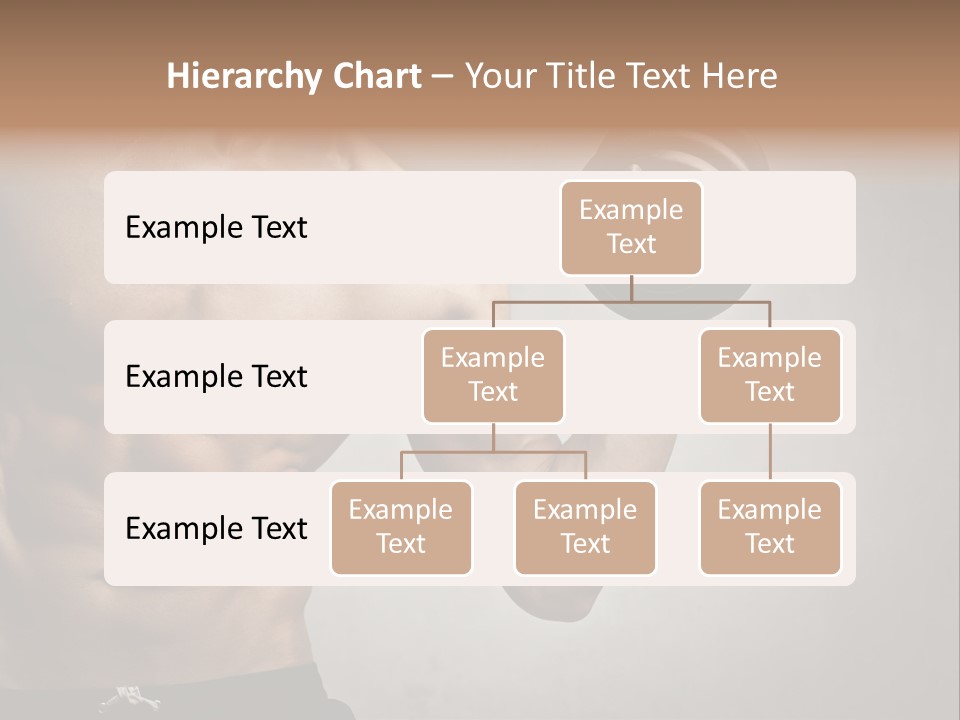 Hierarchy Chart – Your Title Text Here

Example Text

Example Text

Example Text

Example Text

Example Text

Example Text

Example Text

Example Text

Example Text